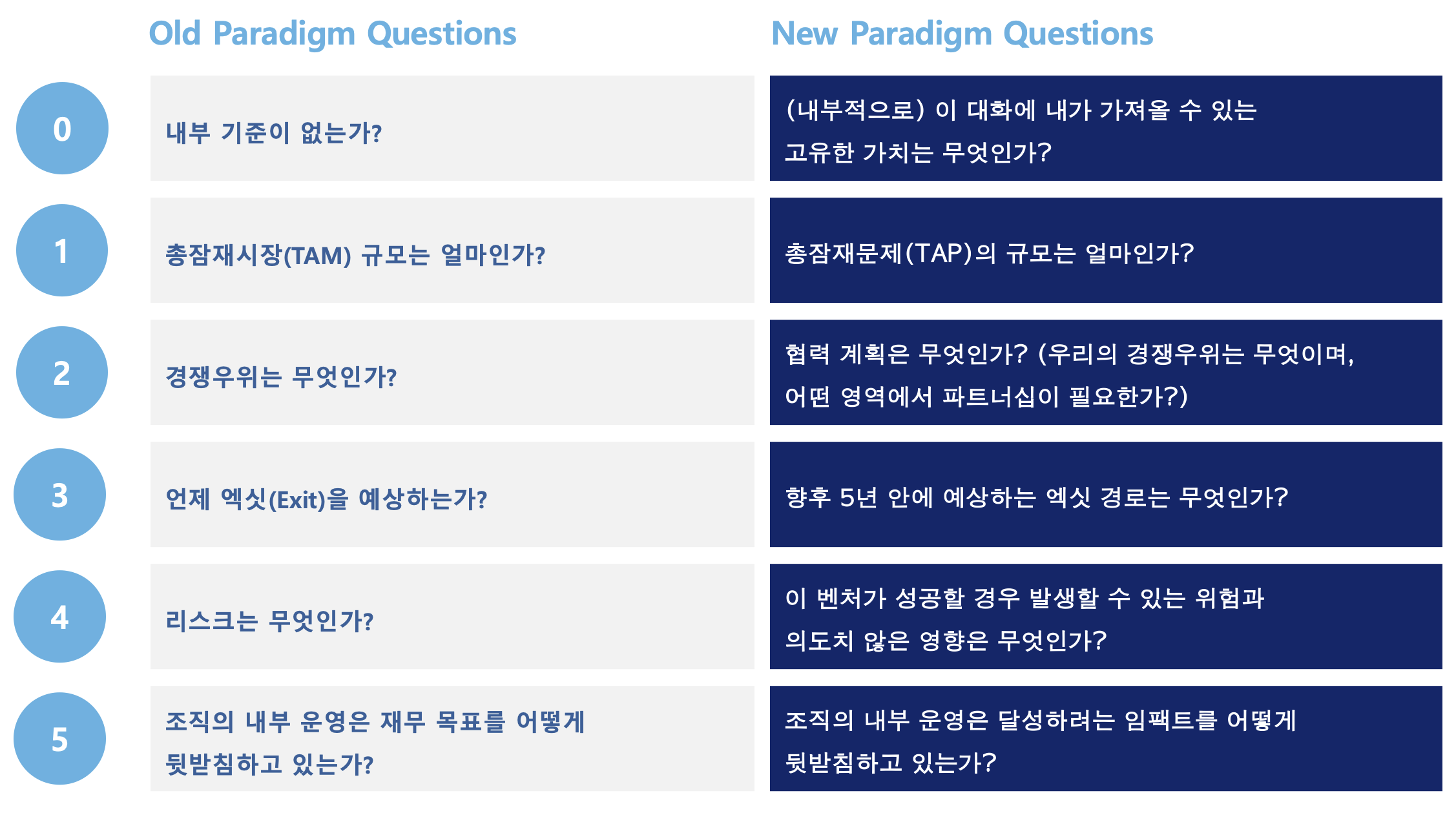 |  | Old Paradigm Questions | New Paradigm Questions |
|---|---|---|
| 0 | 내부 기준이 없는가? | (내부적으로) 이 대화에 내가 가져올 수 있는 고유한 가치는 무엇인가? |
| 1 | 총잠재시장(TAM) 규모는 얼마인가? | 총잠재문제(TAP)의 규모는 얼마인가? |
| 2 | 경쟁우위는 무엇인가? | 협력 계획은 무엇인가? (우리의 경쟁우위는 무엇이며, 어떤 영역에서 파트너십이 필요한가?) |
| 3 | 언제 엑싯(Exit)을 예상하는가? | 향후 5년 안에 예상하는 엑싯 경로는 무엇인가? |
| 4 | 리스크는 무엇인가? | 이 벤처가 성공할 경우 발생할 수 있는 위험과 의도치 않은 영향은 무엇인가? |
| 5 | 조직의 내부 운영은 재무 목표를 어떻게 뒷받침하고 있는가? | 조직의 내부 운영은 달성하려는 임팩트를 어떻게 뒷받침하고 있는가? |